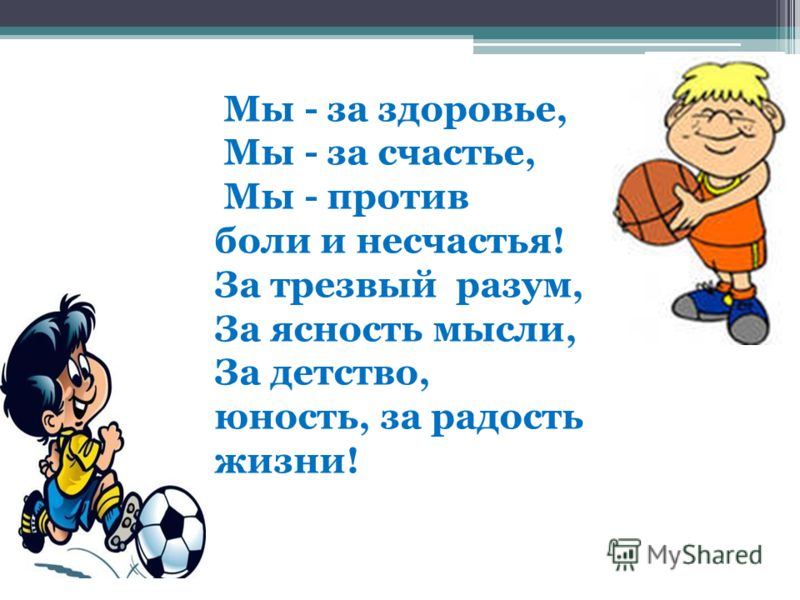 Мы - за здоровье,
Мы - за счастье,
Мы - против
боли и несчастья!
За трезвый разум,
За ясность мысли,
За детство,
юность, за радость
жизни!

MyShared